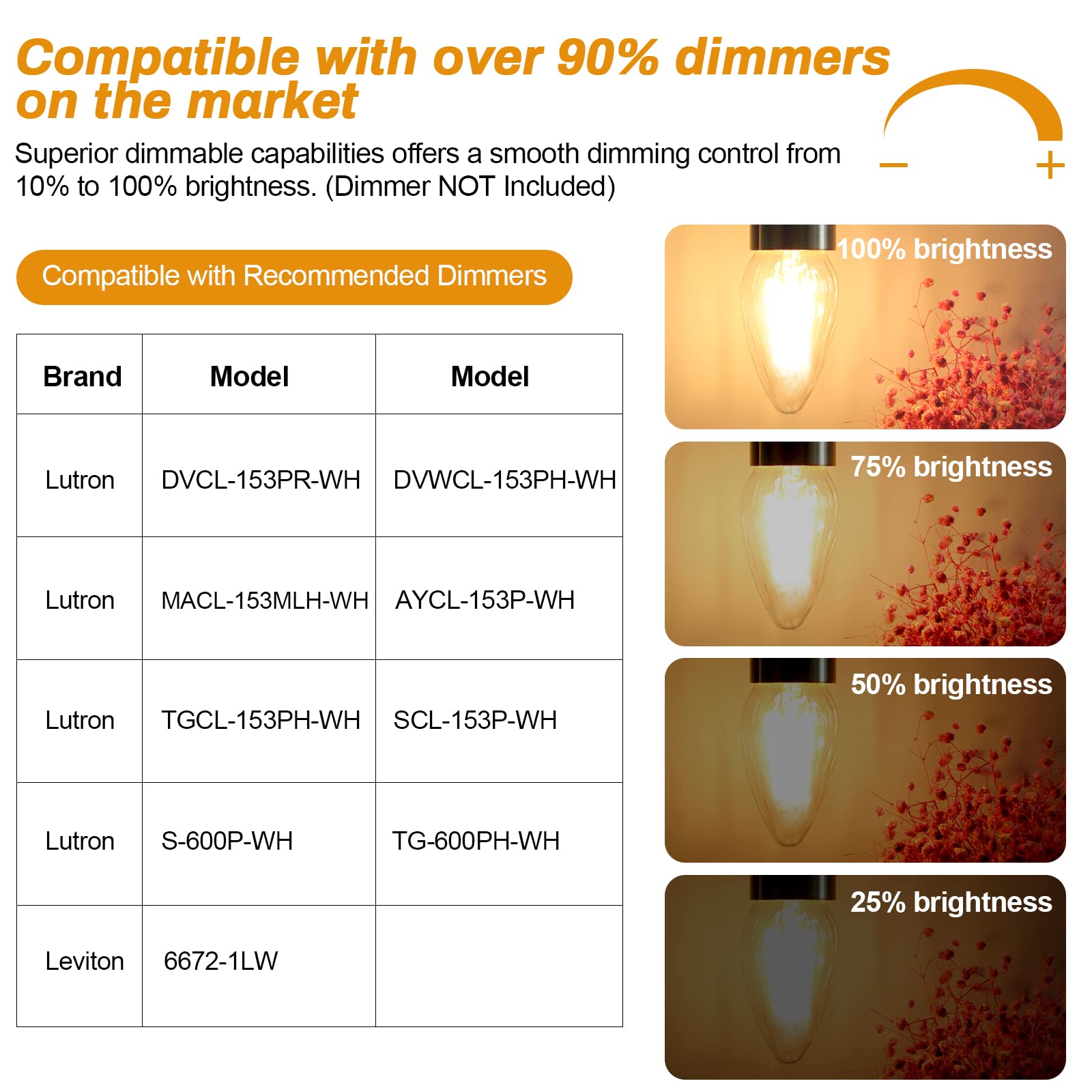 Compatible with over 90% dimmers on the market

Superior dimmable capabilities offers a smooth dimming control from 10% to 100% brightness. (Dimmer NOT Included)

−
+

Compatible with Recommended Dimmers

| Brand | Model | Model |
|---|---|---|
| Lutron | DVCL-153PR-WH | DVWCL-153PH-WH |
| Lutron | MACL-153MLH-WH | AYCL-153P-WH |
| Lutron | TGCL-153PH-WH | SCL-153P-WH |
| Lutron | S-600P-WH | TG-600PH-WH |
| Leviton | 6672-1LW | |

100% brightness

75% brightness

50% brightness

25% brightness